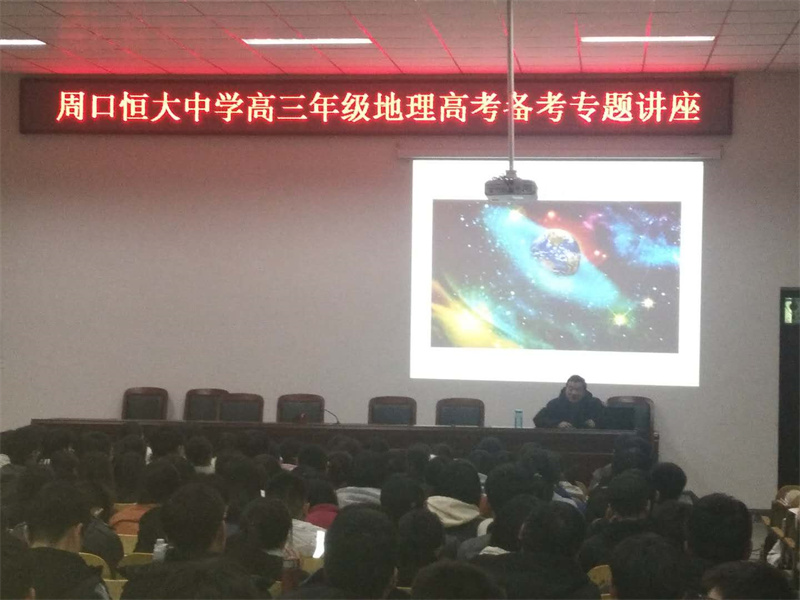 周口恒大中学高三年级地理高考备考专题讲座